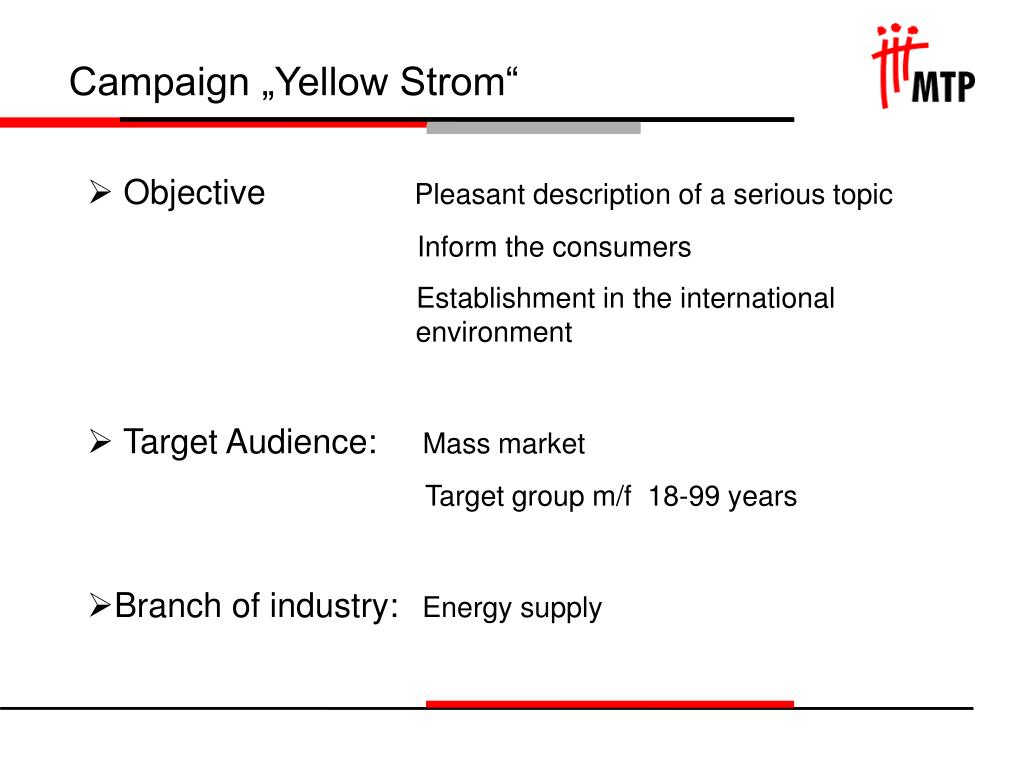 Campaign „Yellow Strom“

MTP

➢ Objective Pleasant description of a serious topic

Inform the consumers

Establishment in the international environment

➢ Target Audience: Mass market

Target group m/f 18-99 years

➢Branch of industry: Energy supply